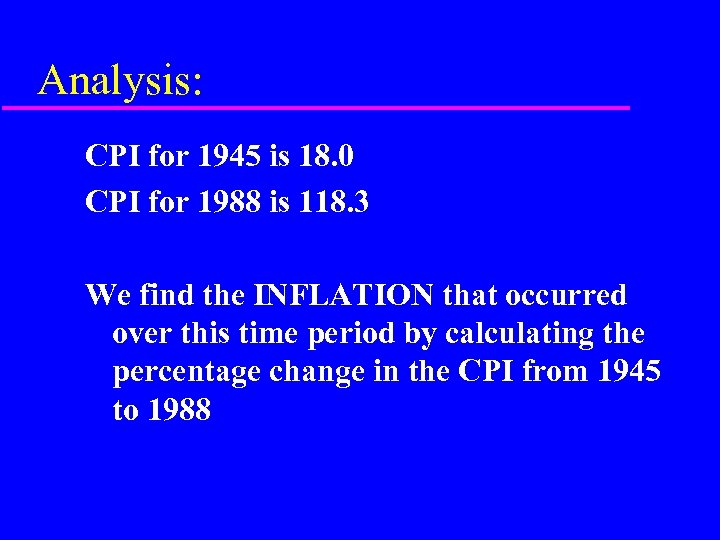 Analysis:

CPI for 1945 is 18.0

CPI for 1988 is 118.3

We find the INFLATION that occurred over this time period by calculating the percentage change in the CPI from 1945 to 1988